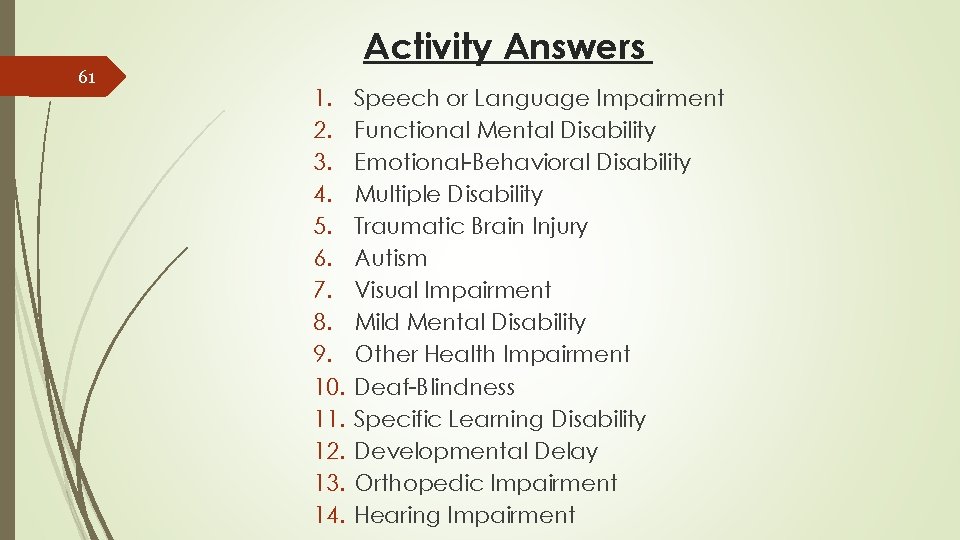 61

Activity Answers

1. Speech or Language Impairment
2. Functional Mental Disability
3. Emotional-Behavioral Disability
4. Multiple Disability
5. Traumatic Brain Injury
6. Autism
7. Visual Impairment
8. Mild Mental Disability
9. Other Health Impairment
10. Deaf-Blindness
11. Specific Learning Disability
12. Developmental Delay
13. Orthopedic Impairment
14. Hearing Impairment